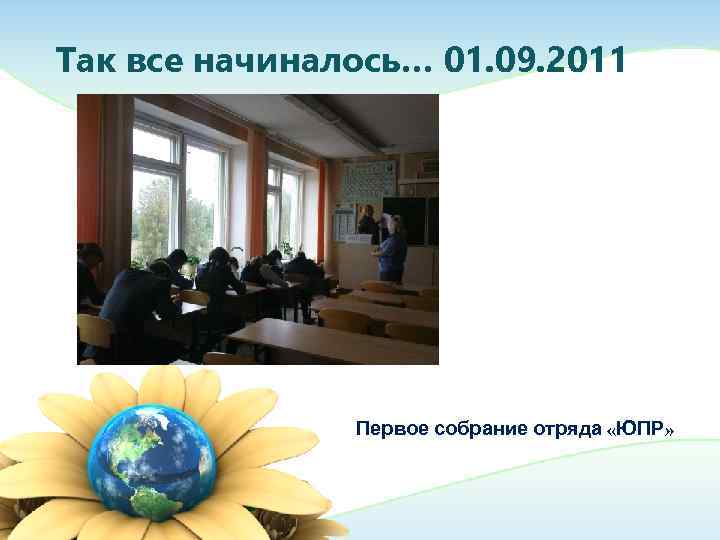 Так все начиналось… 01.09.2011

Первое собрание отряда «ЮПР»